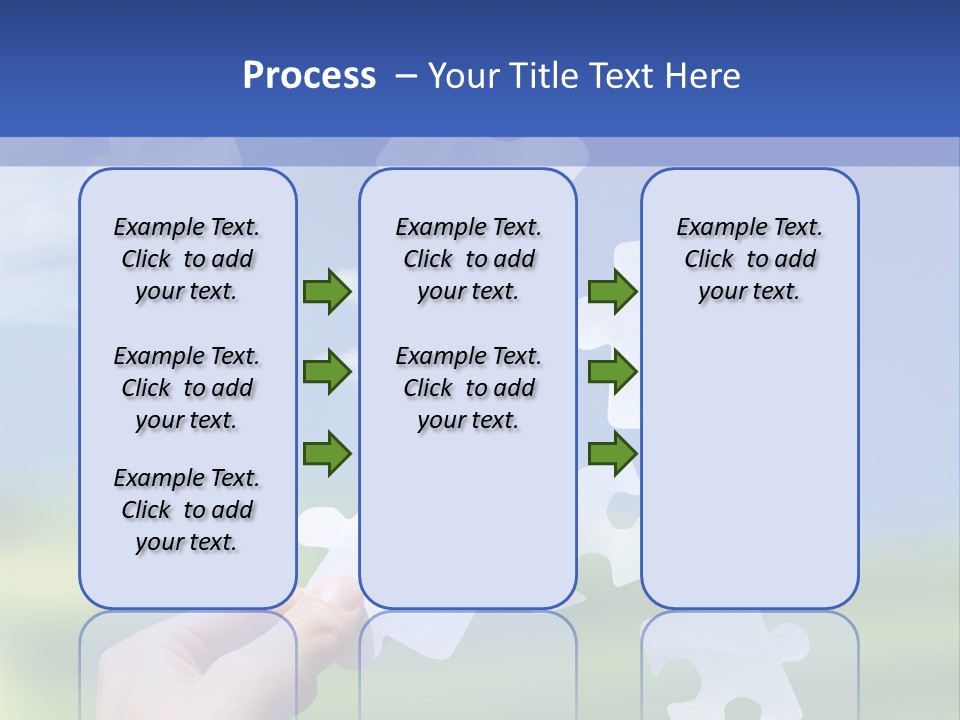 Process – Your Title Text Here

Example Text. Click to add your text.

Example Text. Click to add your text.

Example Text. Click to add your text.

Example Text. Click to add your text.

Example Text. Click to add your text.

Example Text. Click to add your text.